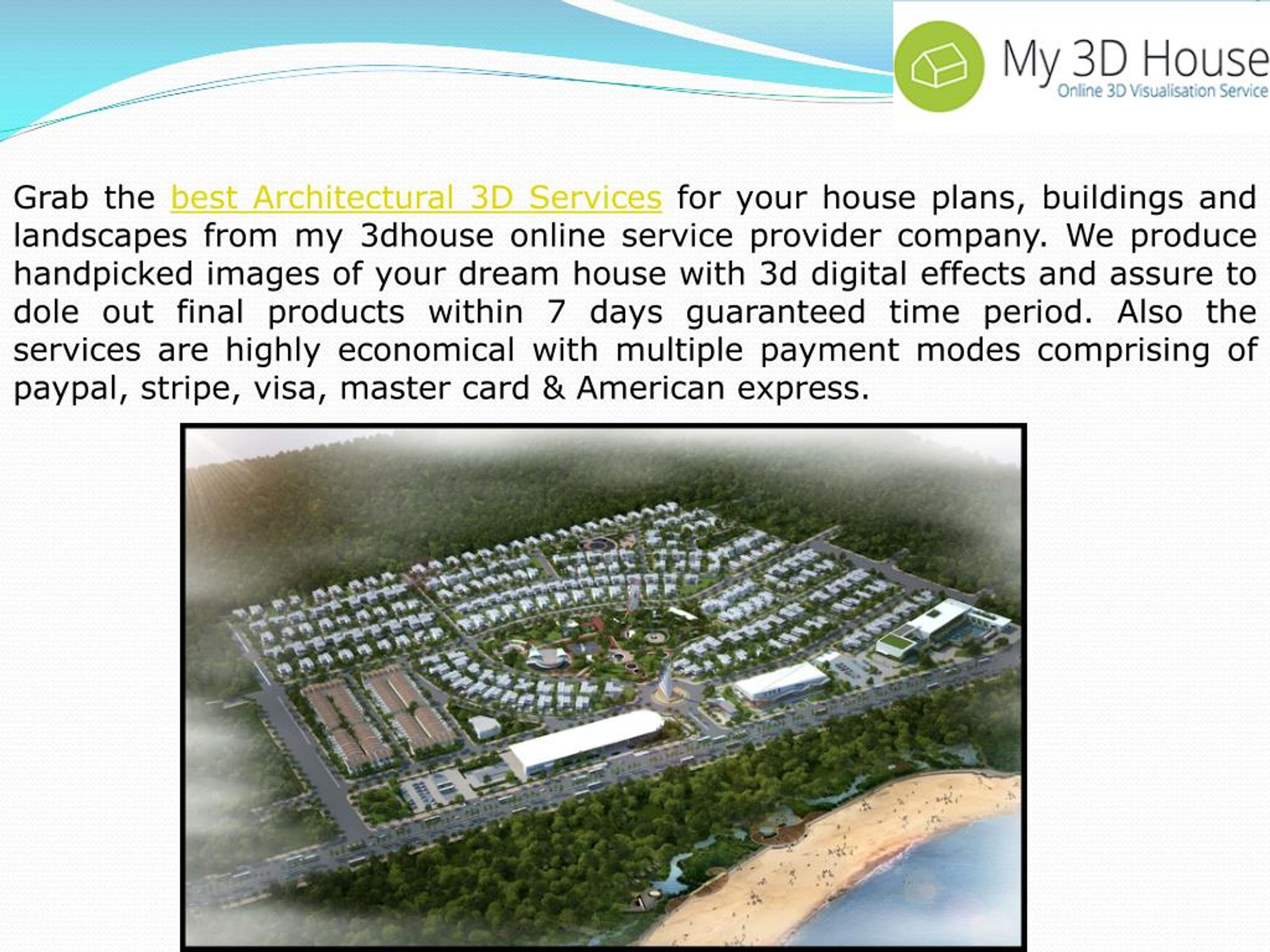 My 3D House
Online 3D Visualisation Service

Grab the best Architectural 3D Services for your house plans, buildings and landscapes from my 3dhouse online service provider company. We produce handpicked images of your dream house with 3d digital effects and assure to dole out final products within 7 days guaranteed time period. Also the services are highly economical with multiple payment modes comprising of paypal, stripe, visa, master card & American express.